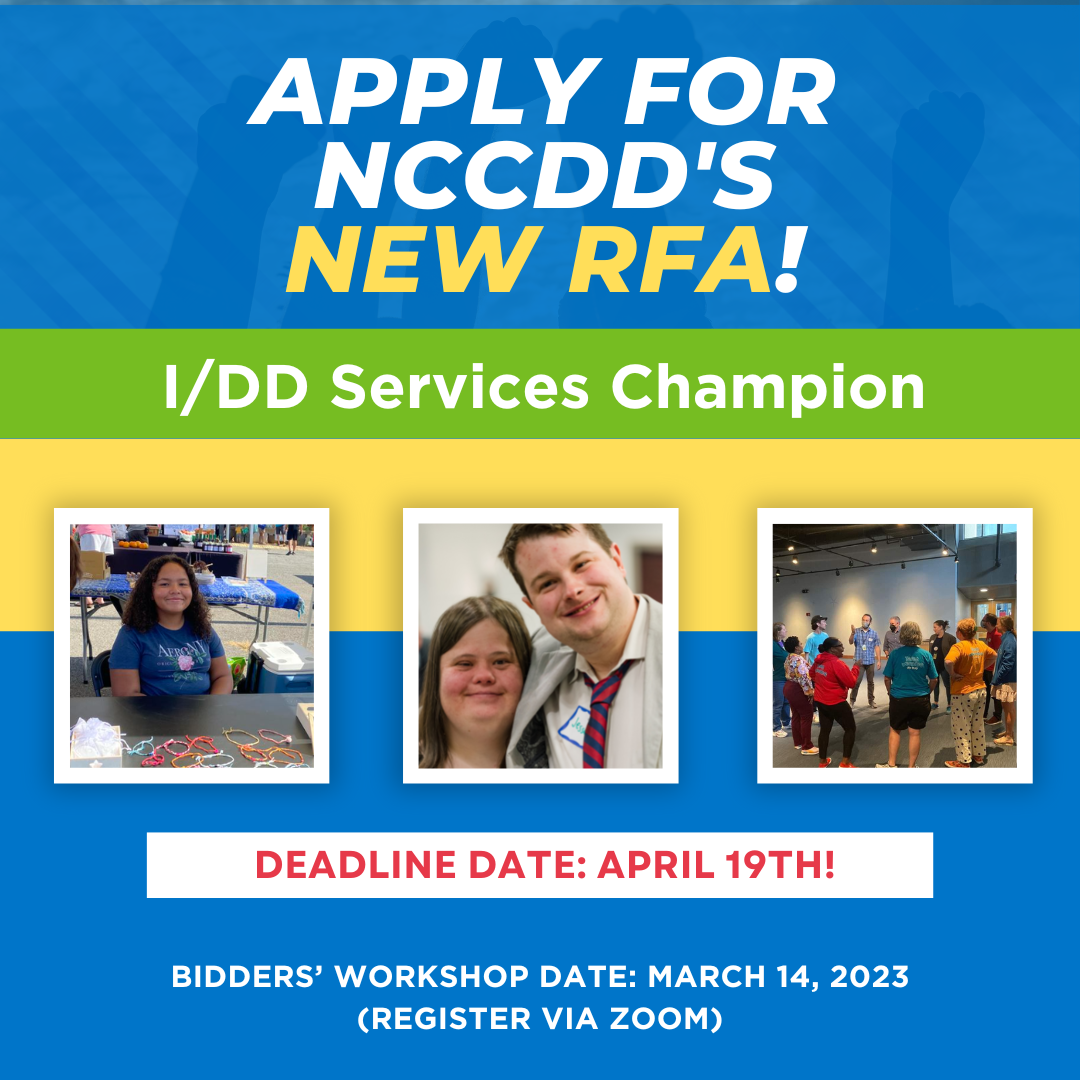 APPLY FOR NCCDD'S NEW RFA!

I/DD Services Champion

DEADLINE DATE: APRIL 19TH!

BIDDERS' WORKSHOP DATE: MARCH 14, 2023 (REGISTER VIA ZOOM)